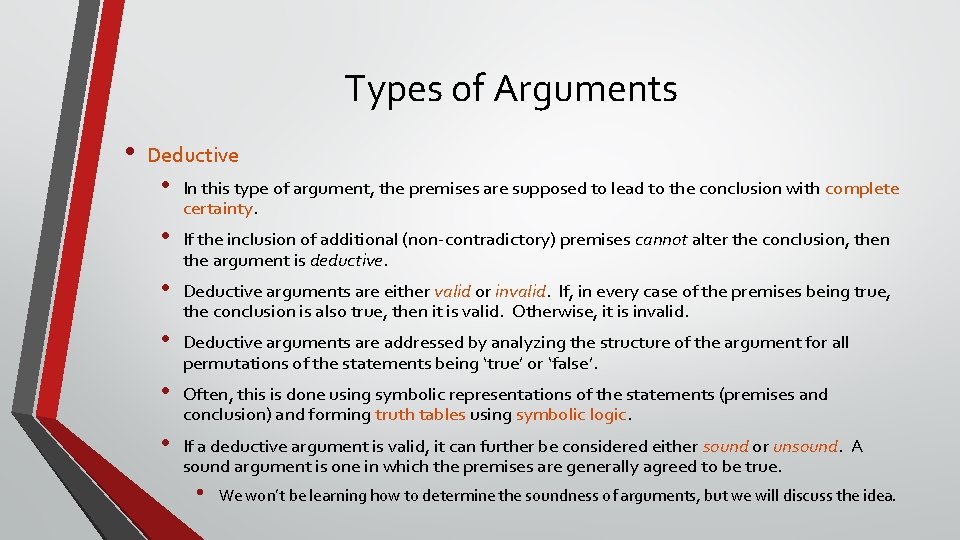 Types of Arguments

• Deductive

• In this type of argument, the premises are supposed to lead to the conclusion with complete certainty.

• If the inclusion of additional (non-contradictory) premises cannot alter the conclusion, then the argument is deductive.

• Deductive arguments are either valid or invalid. If, in every case of the premises being true, the conclusion is also true, then it is valid. Otherwise, it is invalid.

• Deductive arguments are addressed by analyzing the structure of the argument for all permutations of the statements being 'true' or 'false'.

• Often, this is done using symbolic representations of the statements (premises and conclusion) and forming truth tables using symbolic logic.

• If a deductive argument is valid, it can further be considered either sound or unsound. A sound argument is one in which the premises are generally agreed to be true.

• We won't be learning how to determine the soundness of arguments, but we will discuss the idea.